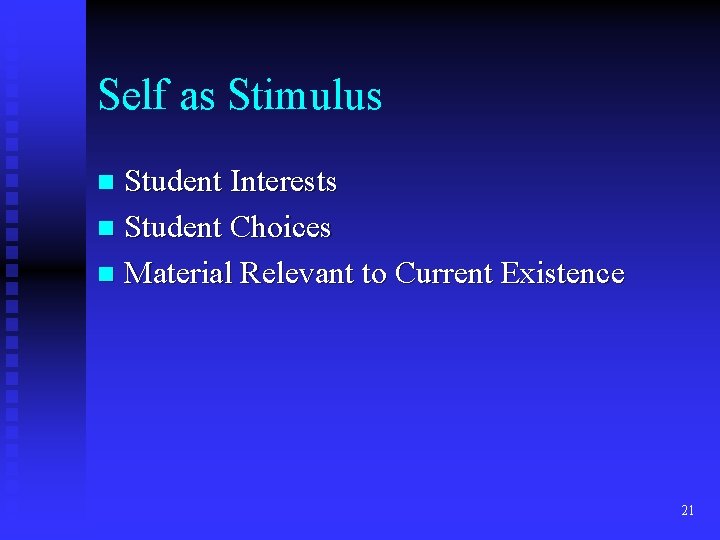 Self as Stimulus

- Student Interests
- Student Choices
- Material Relevant to Current Existence

21